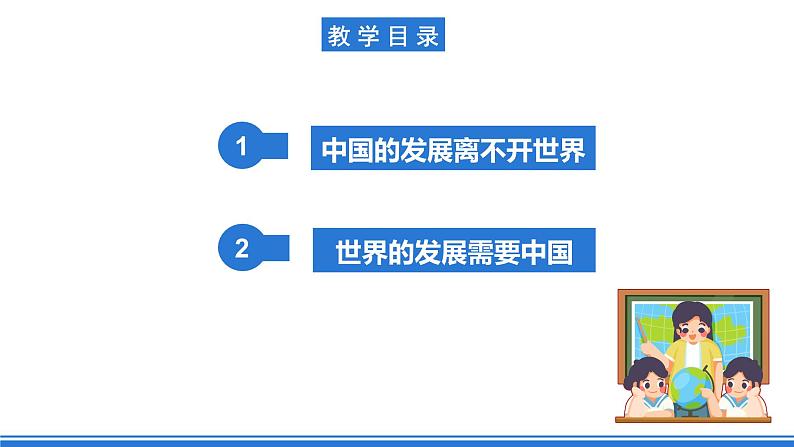 教学目录

1 中国的发展离不开世界

2 世界的发展需要中国